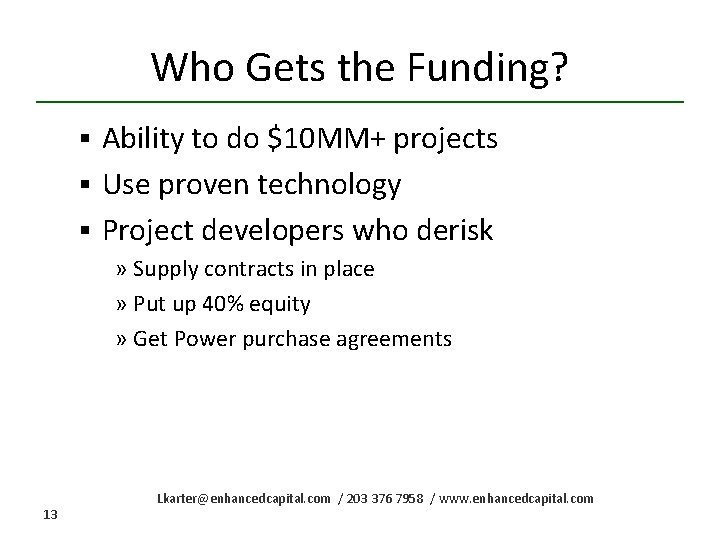 Who Gets the Funding?

▪ Ability to do \$10MM+ projects
▪ Use proven technology
▪ Project developers who derisk
» Supply contracts in place
» Put up 40% equity
» Get Power purchase agreements

Lkarter@enhancedcapital.com / 203 376 7958 / www.enhancedcapital.com

13